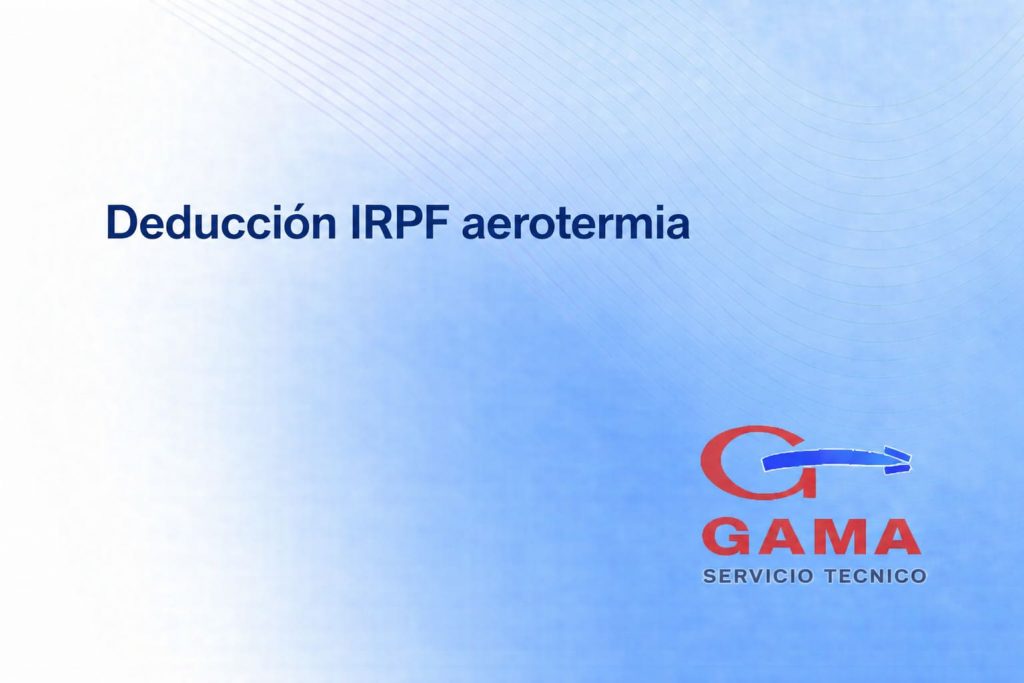 Deducción IRPF aerotermia

G
GAMA
SERVICIO TECNICO